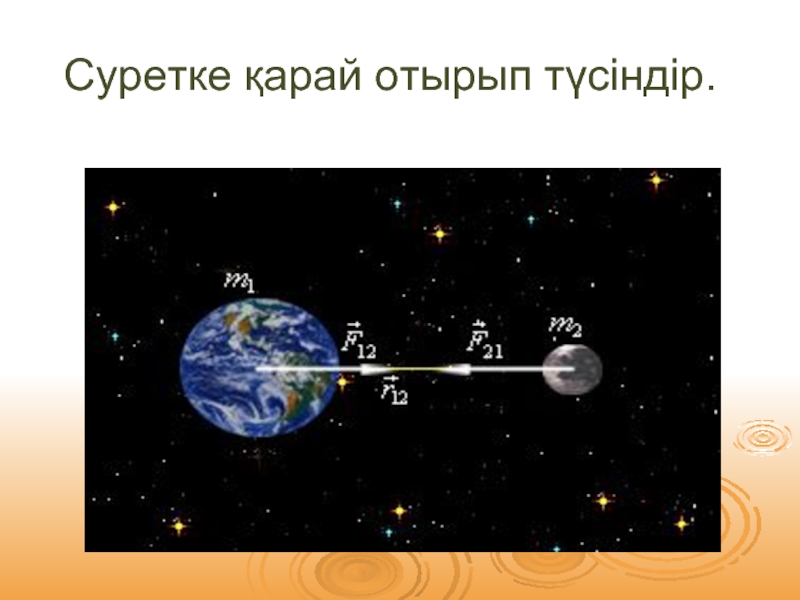 Суретке қарай отырып түсіндір.

$m_1$

$\vec{F}_{12}$

$\vec{F}_{21}$

$m_2$

$\vec{r}_{12}$